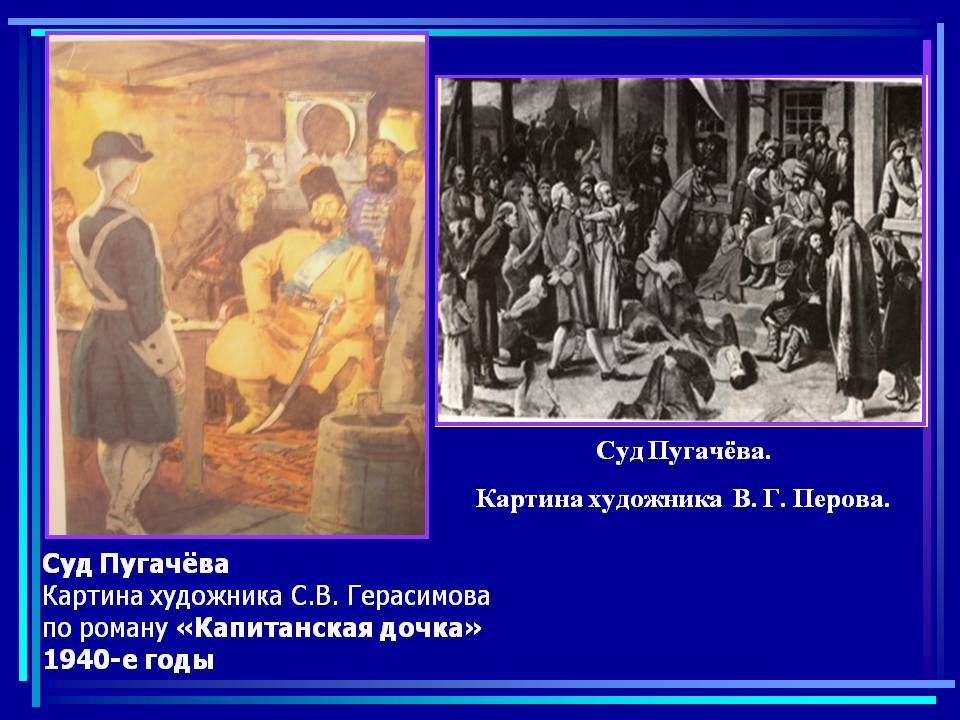 Суд Пугачёва.

Картина художника В. Г. Перова.

Суд Пугачёва
Картина художника С.В. Герасимова по роману «Капитанская дочка» 1940-е годы